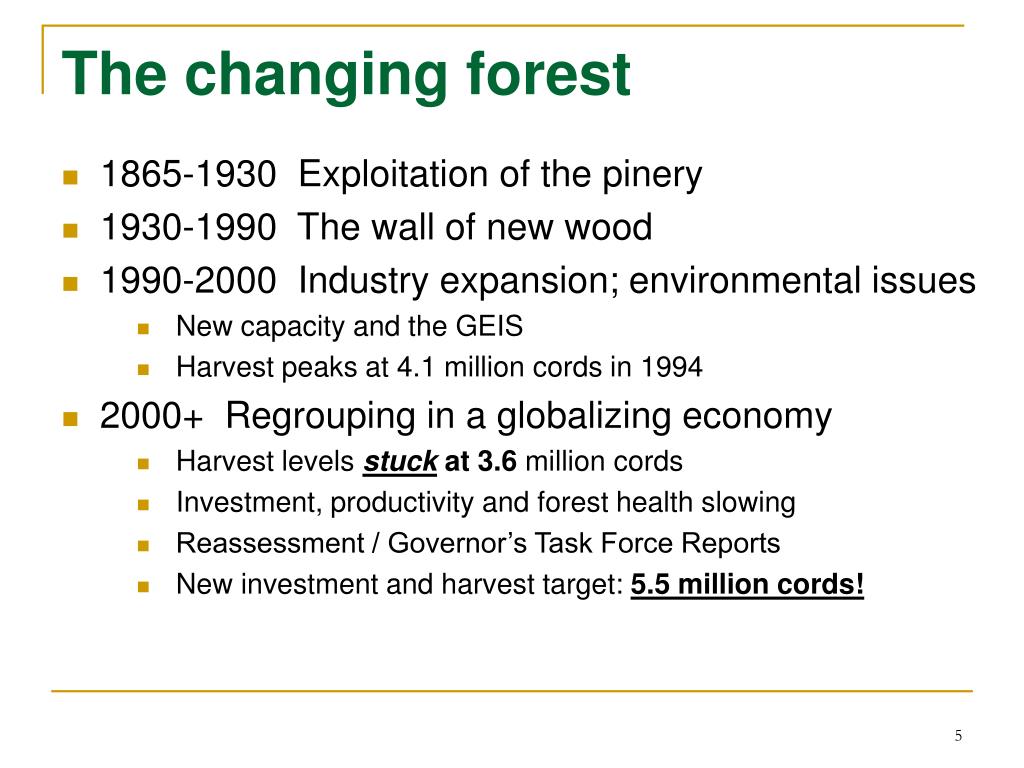 The changing forest

- 1865-1930 Exploitation of the pinery
- 1930-1990 The wall of new wood
- 1990-2000 Industry expansion; environmental issues
  - New capacity and the GEIS
  - Harvest peaks at 4.1 million cords in 1994
- 2000+ Regrouping in a globalizing economy
  - Harvest levels stuck at 3.6 million cords
  - Investment, productivity and forest health slowing
  - Reassessment / Governor's Task Force Reports
  - New investment and harvest target: 5.5 million cords!

5